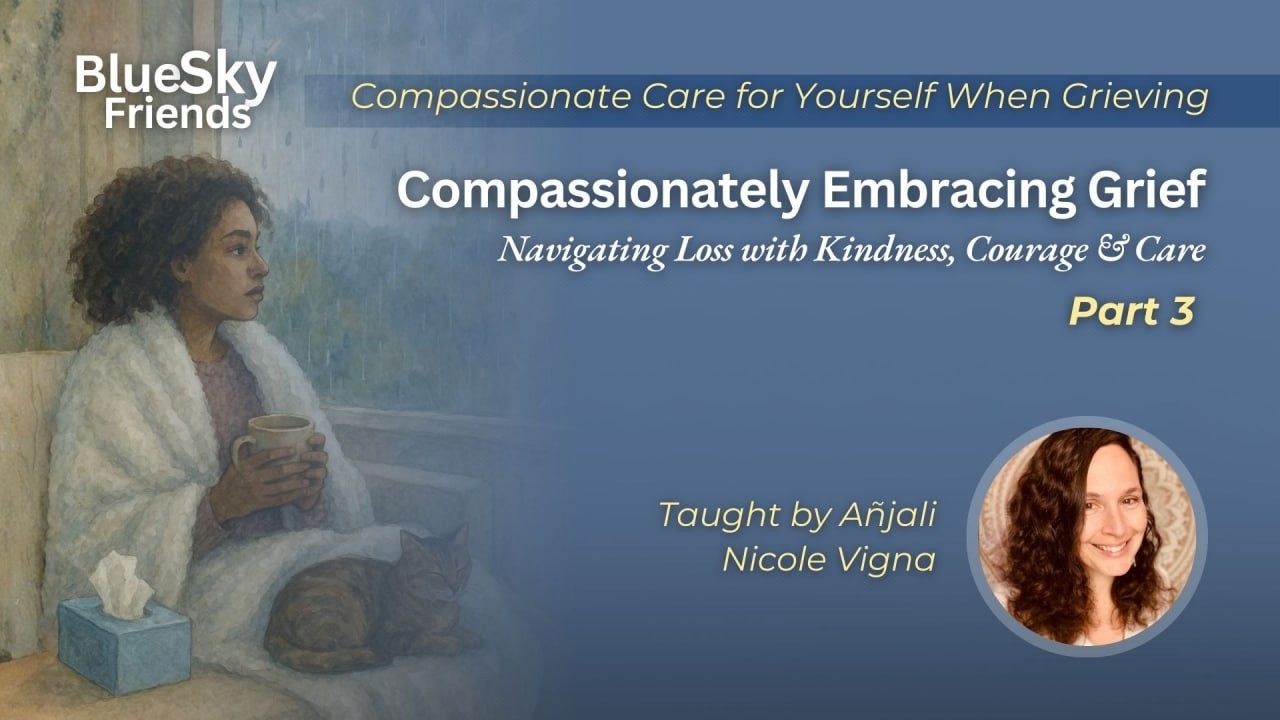 BlueSky Friends

Compassionate Care for Yourself When Grieving

Compassionately Embracing Grief

Navigating Loss with Kindness, Courage & Care

Part 3

Taught by Añjali Nicole Vigna